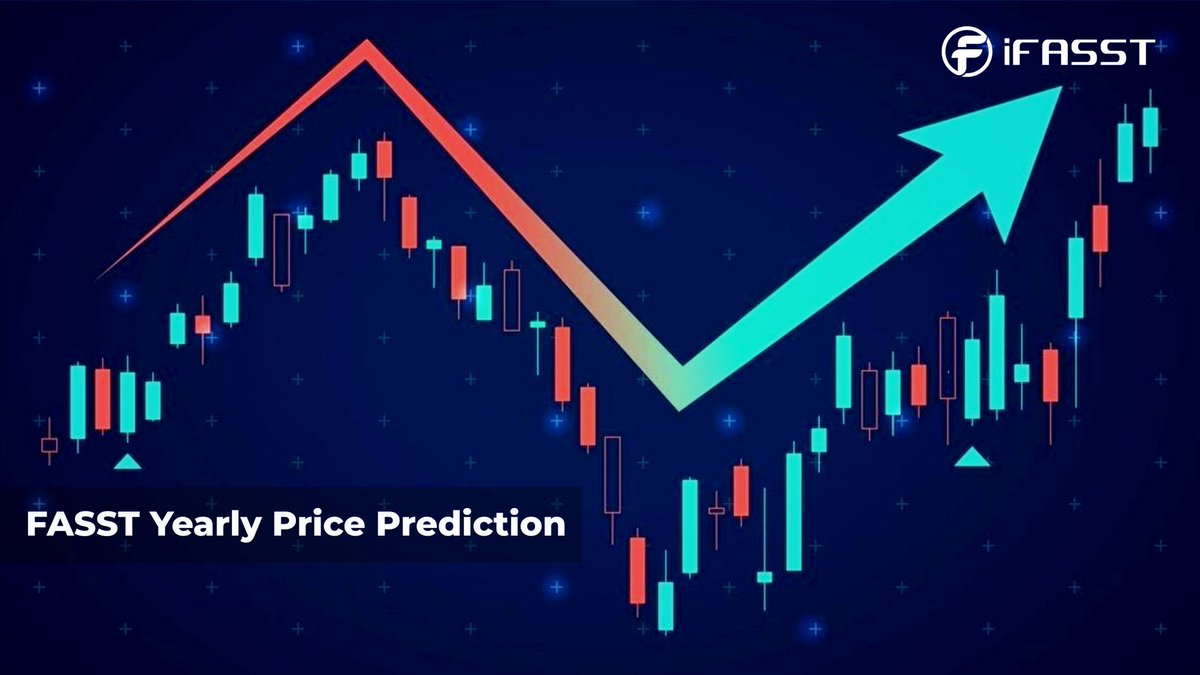 iFASST

FASST Yearly Price Prediction